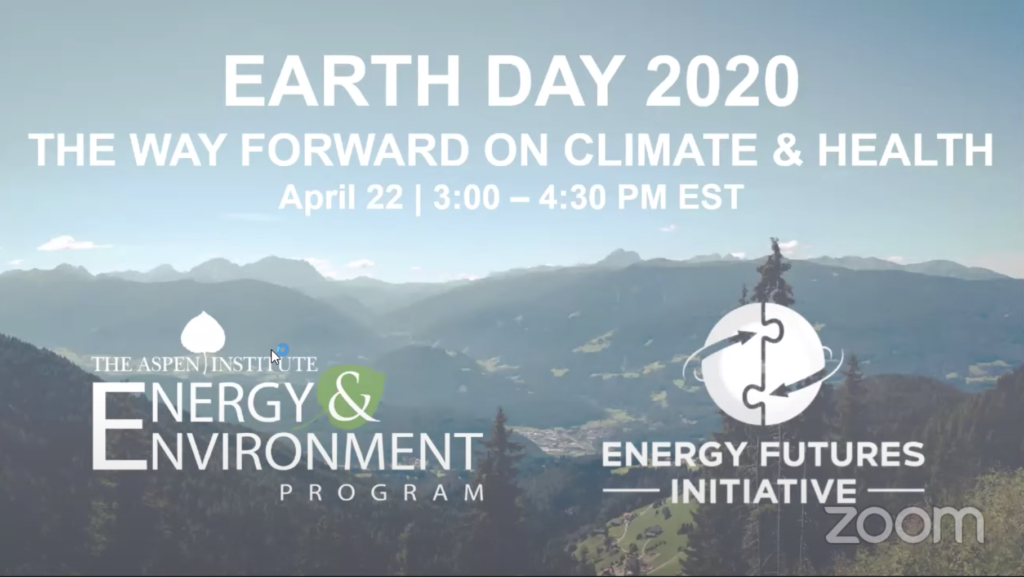 EARTH DAY 2020
THE WAY FORWARD ON CLIMATE & HEALTH
April 22 | 3:00 – 4:30 PM EST

THE ASPEN INSTITUTE
ENERGY &
ENVIRONMENT
PROGRAM

ENERGY FUTURES
INITIATIVE

zoom